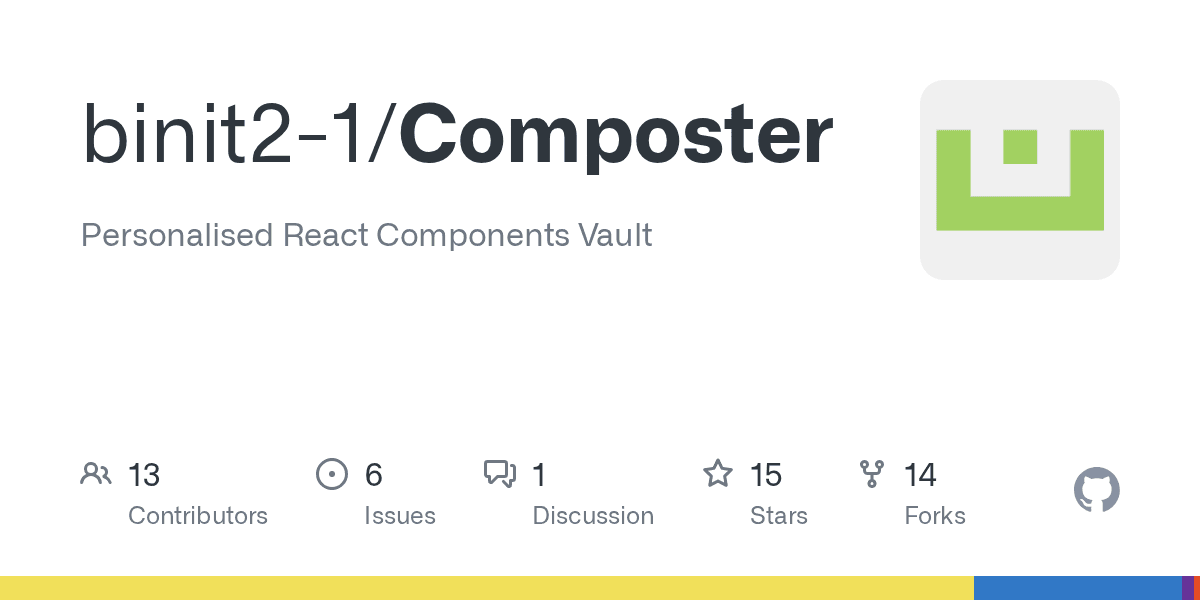 binit2-1/Composter

Personalised React Components Vault

13
Contributors

6
Issues

1
Discussion

15
Stars

14
Forks